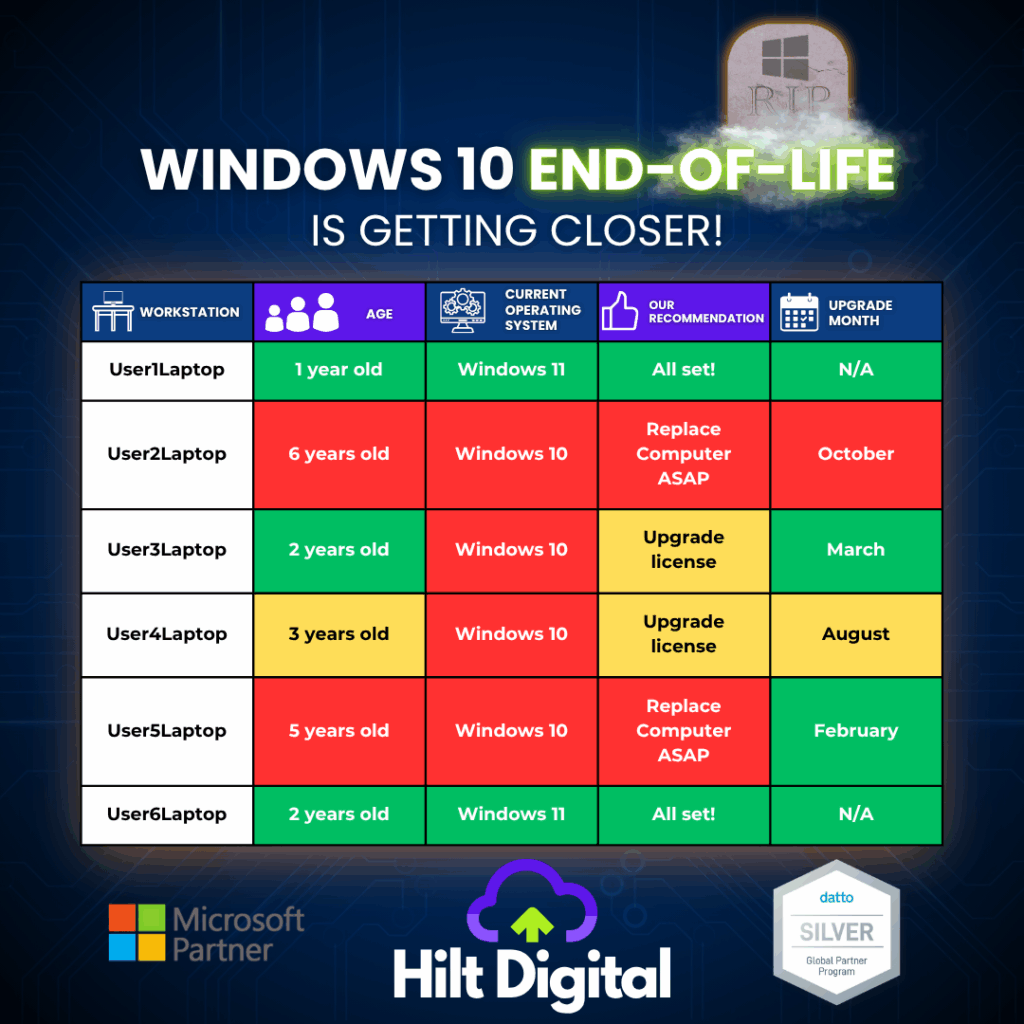 RIP

WINDOWS 10 END-OF-LIFE IS GETTING CLOSER!

| WORKSTATION | AGE | CURRENT OPERATING SYSTEM | OUR RECOMMENDATION | UPGRADE MONTH |
|---|---|---|---|---|
| User1Laptop | 1 year old | Windows 11 | All set! | N/A |
| User2Laptop | 6 years old | Windows 10 | Replace Computer ASAP | October |
| User3Laptop | 2 years old | Windows 10 | Upgrade license | March |
| User4Laptop | 3 years old | Windows 10 | Upgrade license | August |
| User5Laptop | 5 years old | Windows 10 | Replace Computer ASAP | February |
| User6Laptop | 2 years old | Windows 11 | All set! | N/A |

Microsoft Partner

Hilt Digital

datto SILVER Global Partner Program